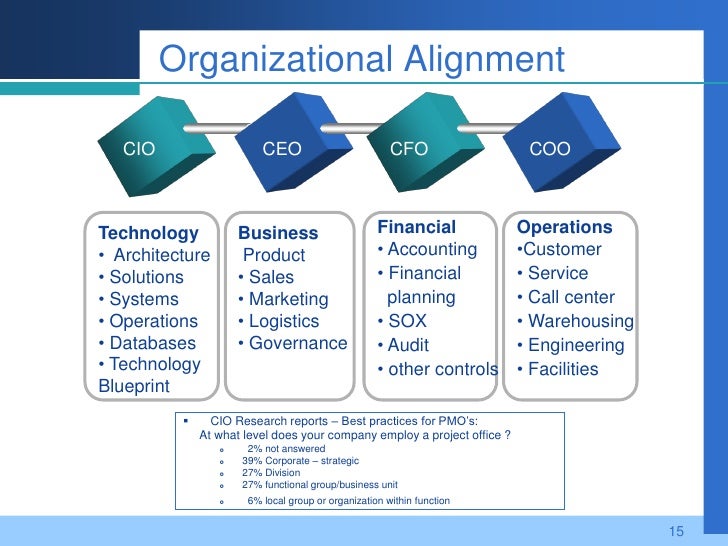 Organizational Alignment

CIO

CEO

CFO

COO

Technology
• Architecture
• Solutions
• Systems
• Operations
• Databases
• Technology Blueprint

Business
Product
• Sales
• Marketing
• Logistics
• Governance

Financial
• Accounting
• Financial planning
• SOX
• Audit
• other controls

Operations
•Customer
• Service
• Call center
• Warehousing
• Engineering
• Facilities

▪ CIO Research reports – Best practices for PMO's:
At what level does your company employ a project office ?
o 2% not answered
o 39% Corporate – strategic
o 27% Division
o 27% functional group/business unit
o 6% local group or organization within function

15